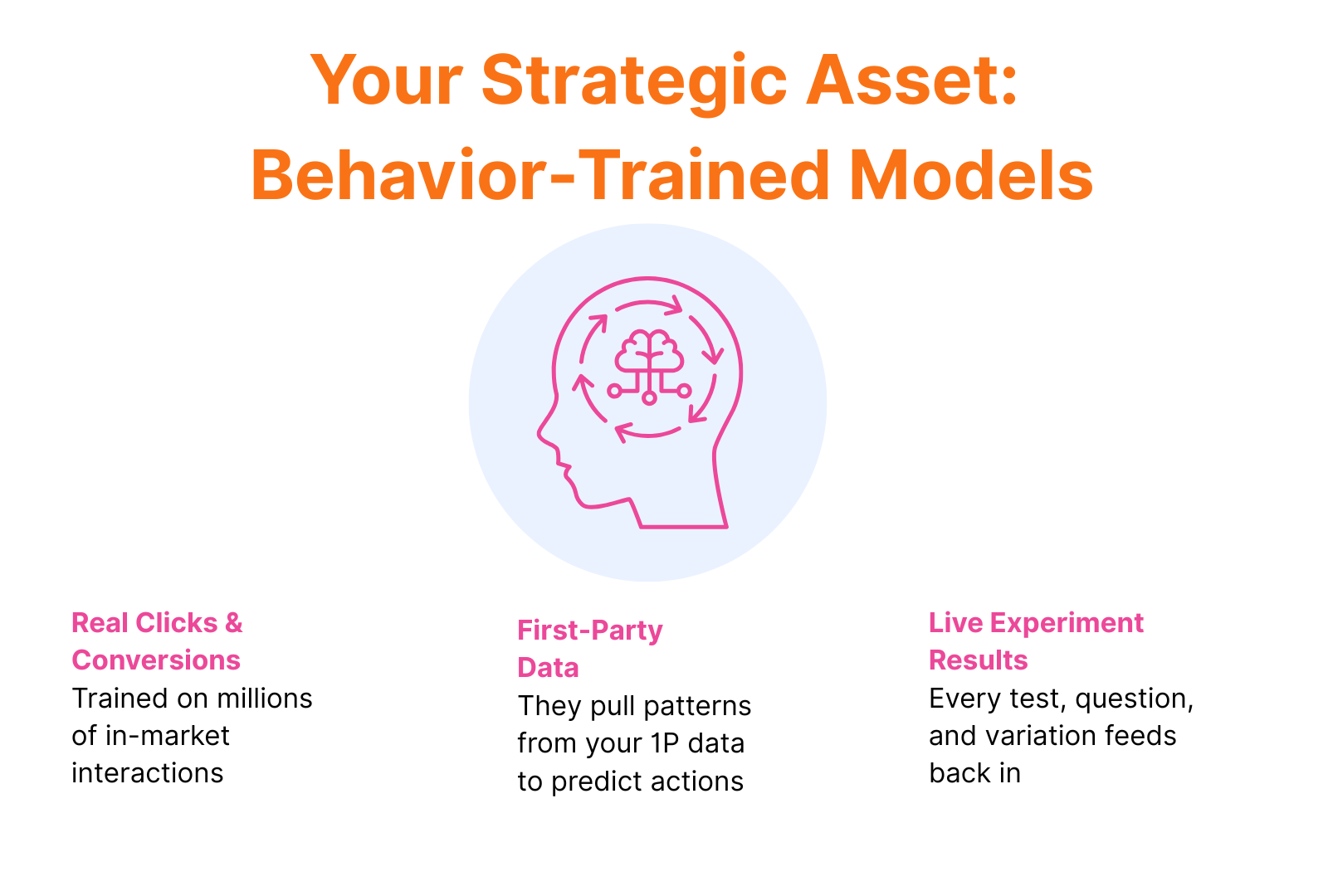 Your Strategic Asset: Behavior-Trained Models

Real Clicks & Conversions
Trained on millions of in-market interactions

First-Party Data
They pull patterns from your 1P data to predict actions

Live Experiment Results
Every test, question, and variation feeds back in